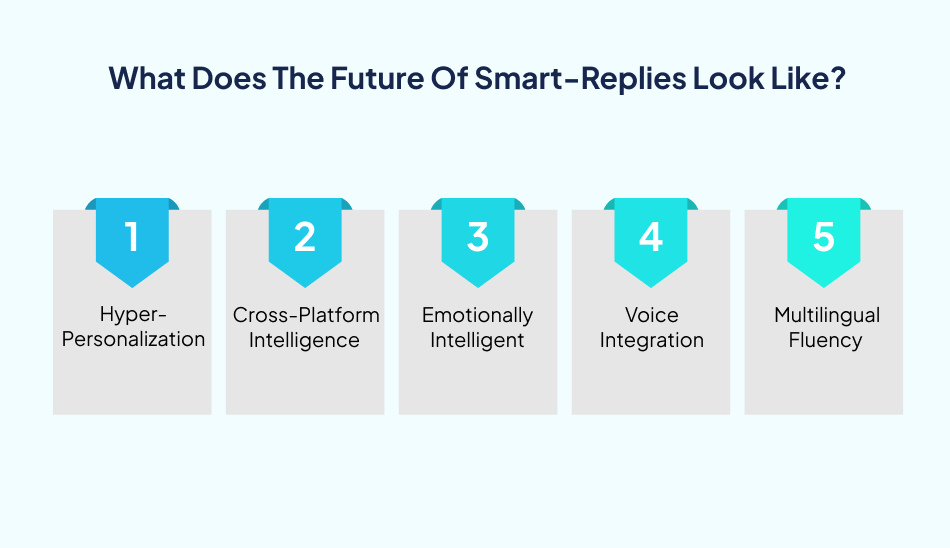 What Does The Future Of Smart-Replies Look Like?

1
Hyper-Personalization

2
Cross-Platform Intelligence

3
Emotionally Intelligent

4
Voice Integration

5
Multilingual Fluency